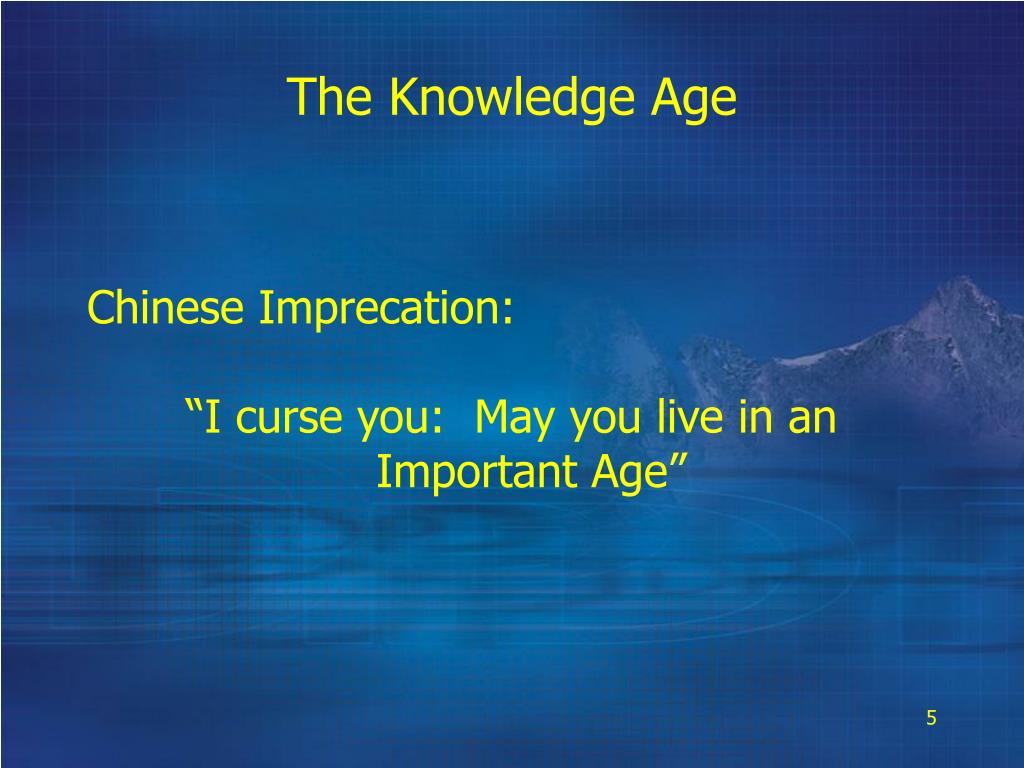 The Knowledge Age

Chinese Imprecation:

“I curse you:  May you live in an Important Age”

5